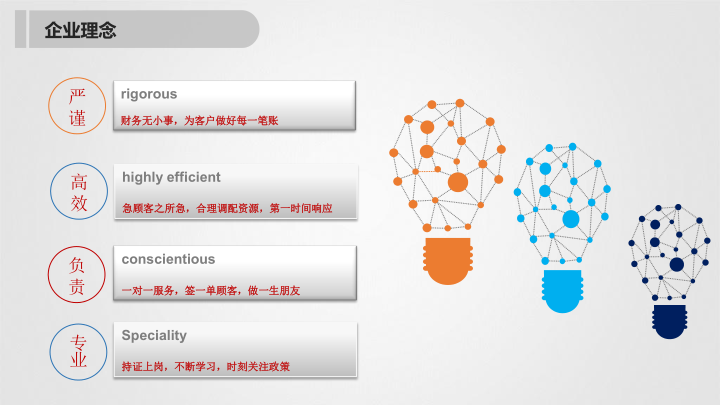 企业理念

严谨

rigorous

财务无小事，为客户做好每一笔账

高效

highly efficient

急顾客之所急，合理调配资源，第一时间响应

负责

conscientious

一对一服务，签一单顾客，做一生朋友

专业

Speciality

持证上岗，不断学习，时刻关注政策